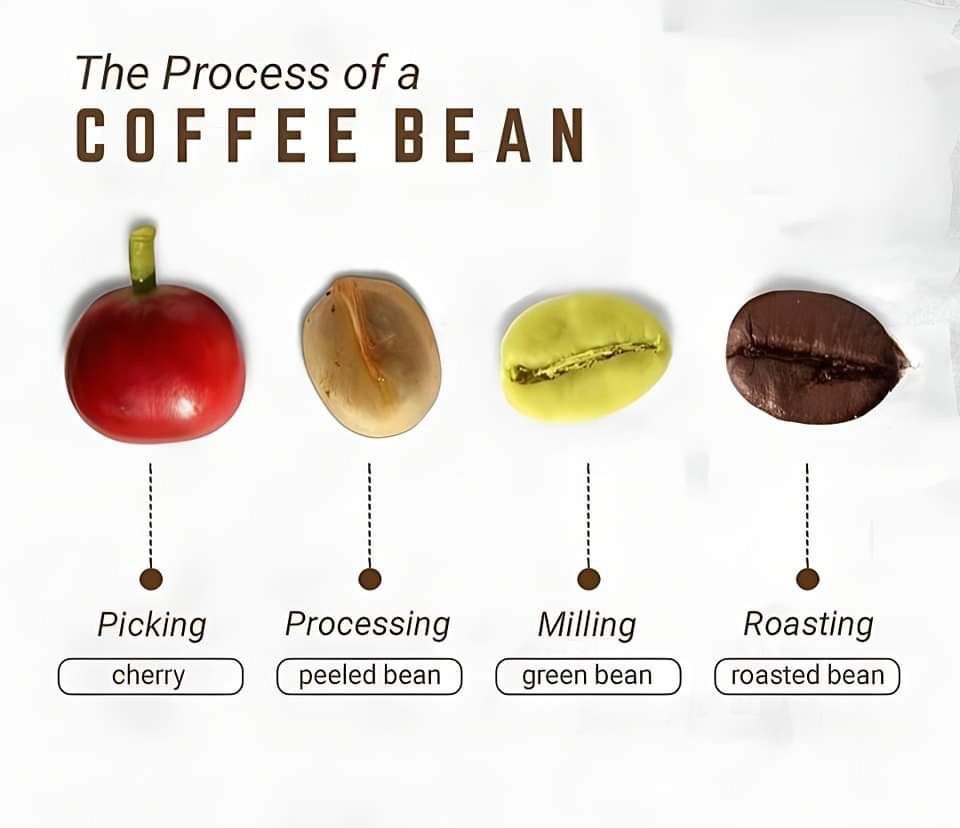 The Process of a
COFFEE BEAN

Picking
cherry

Processing
peeled bean

Milling
green bean

Roasting
roasted bean